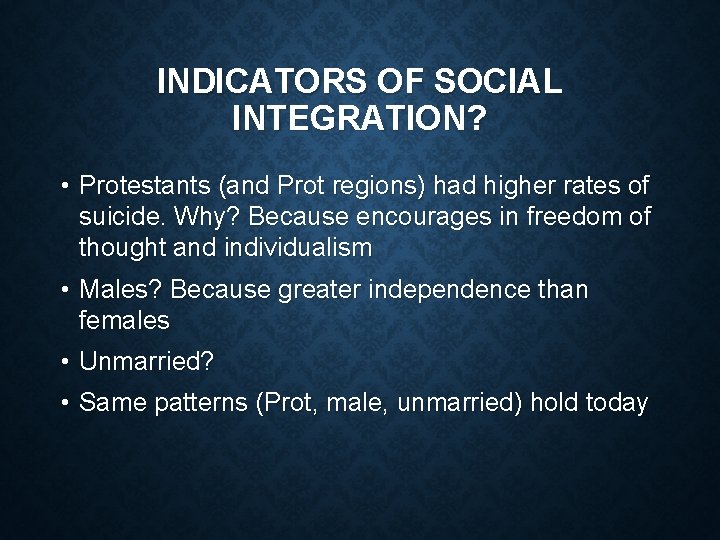 INDICATORS OF SOCIAL INTEGRATION?

• Protestants (and Prot regions) had higher rates of suicide. Why? Because encourages in freedom of thought and individualism

• Males? Because greater independence than females

• Unmarried?

• Same patterns (Prot, male, unmarried) hold today